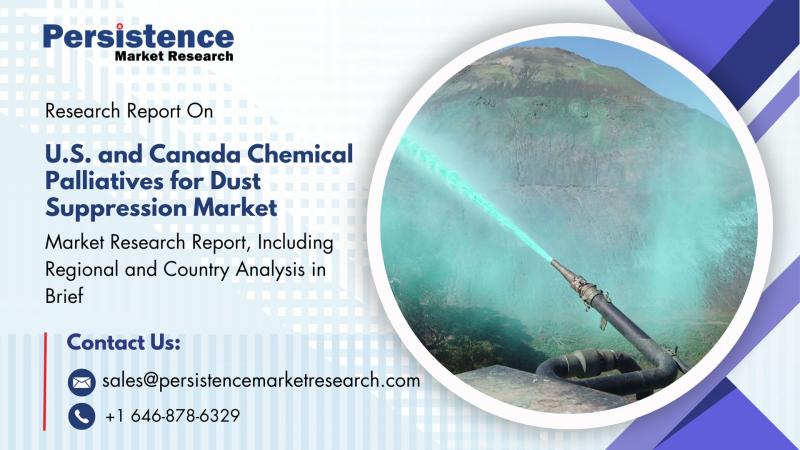 Persistence
Market Research

Research Report On

U.S. and Canada Chemical Palliatives for Dust Suppression Market

Market Research Report, Including Regional and Country Analysis in Brief

Contact Us:

sales@persistencemarketresearch.com

+1 646-878-6329